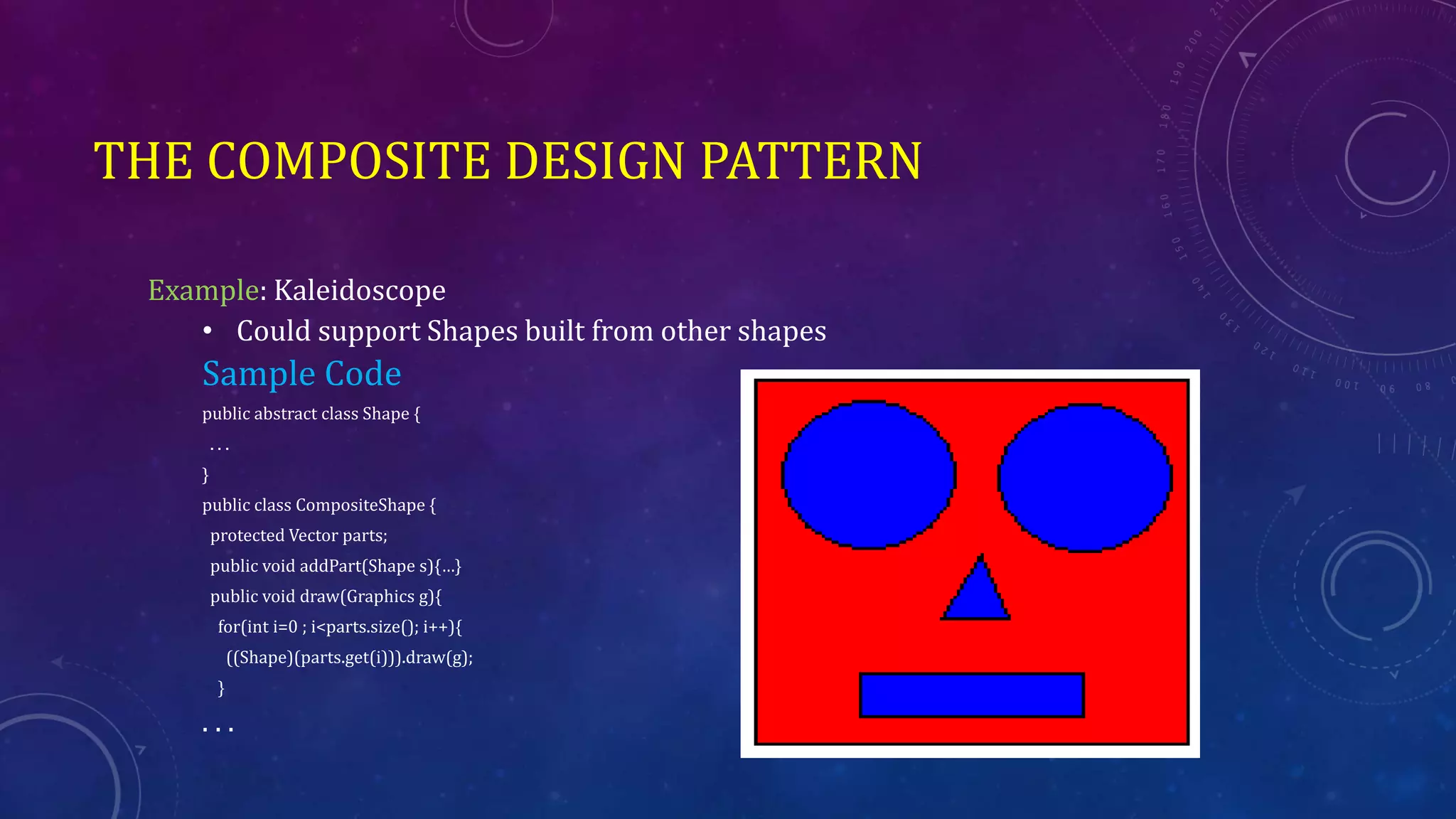 THE COMPOSITE DESIGN PATTERN

Example: Kaleidoscope

• Could support Shapes built from other shapes

Sample Code

public abstract class Shape {
. . .
}
public class CompositeShape {
protected Vector parts;
public void addPart(Shape s){...}
public void draw(Graphics g){
for(int i=0 ; i<parts.size(); i++){
((Shape)(parts.get(i))).draw(g);
}
. . .